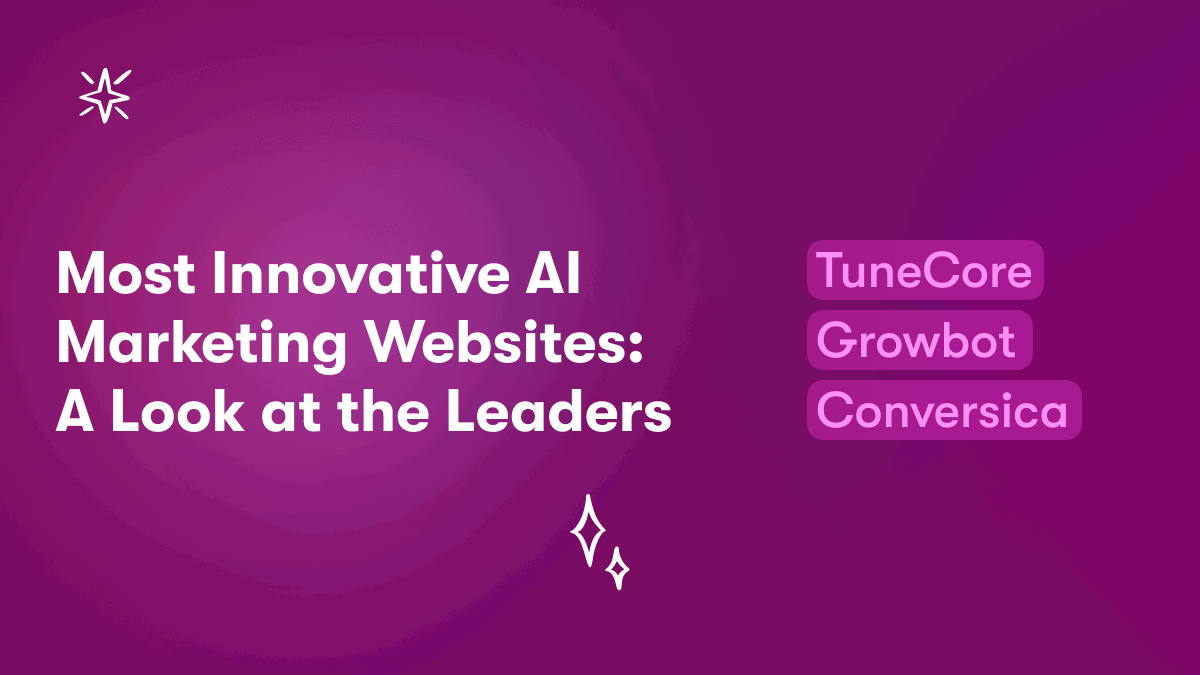 Most Innovative AI Marketing Websites: A Look at the Leaders

TuneCore
Growbot
Conversica